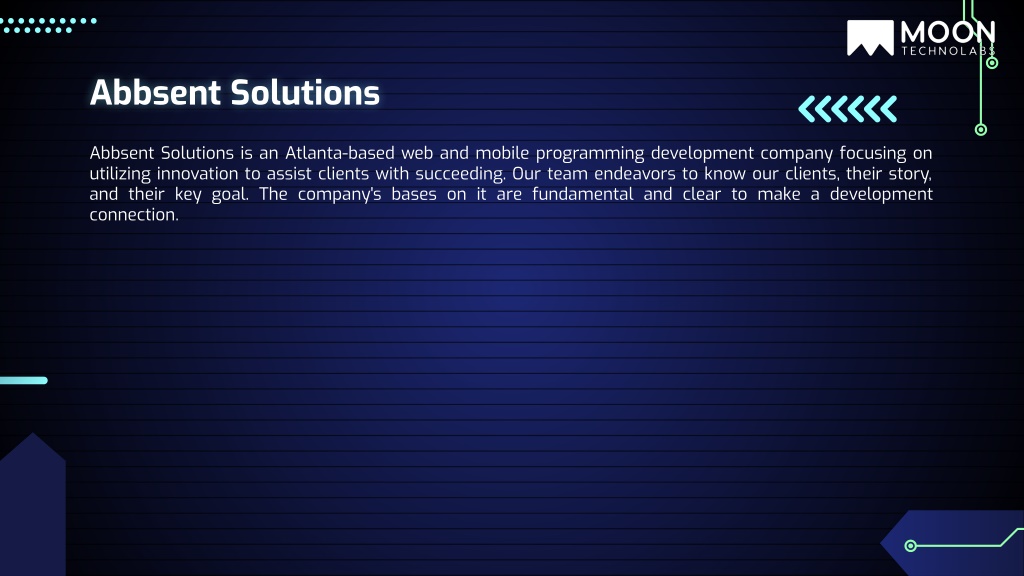 MOON TECHNOLABS

Abbsent Solutions

Abbsent Solutions is an Atlanta-based web and mobile programming development company focusing on utilizing innovation to assist clients with succeeding. Our team endeavors to know our clients, their story, and their key goal. The company's bases on it are fundamental and clear to make a development connection.